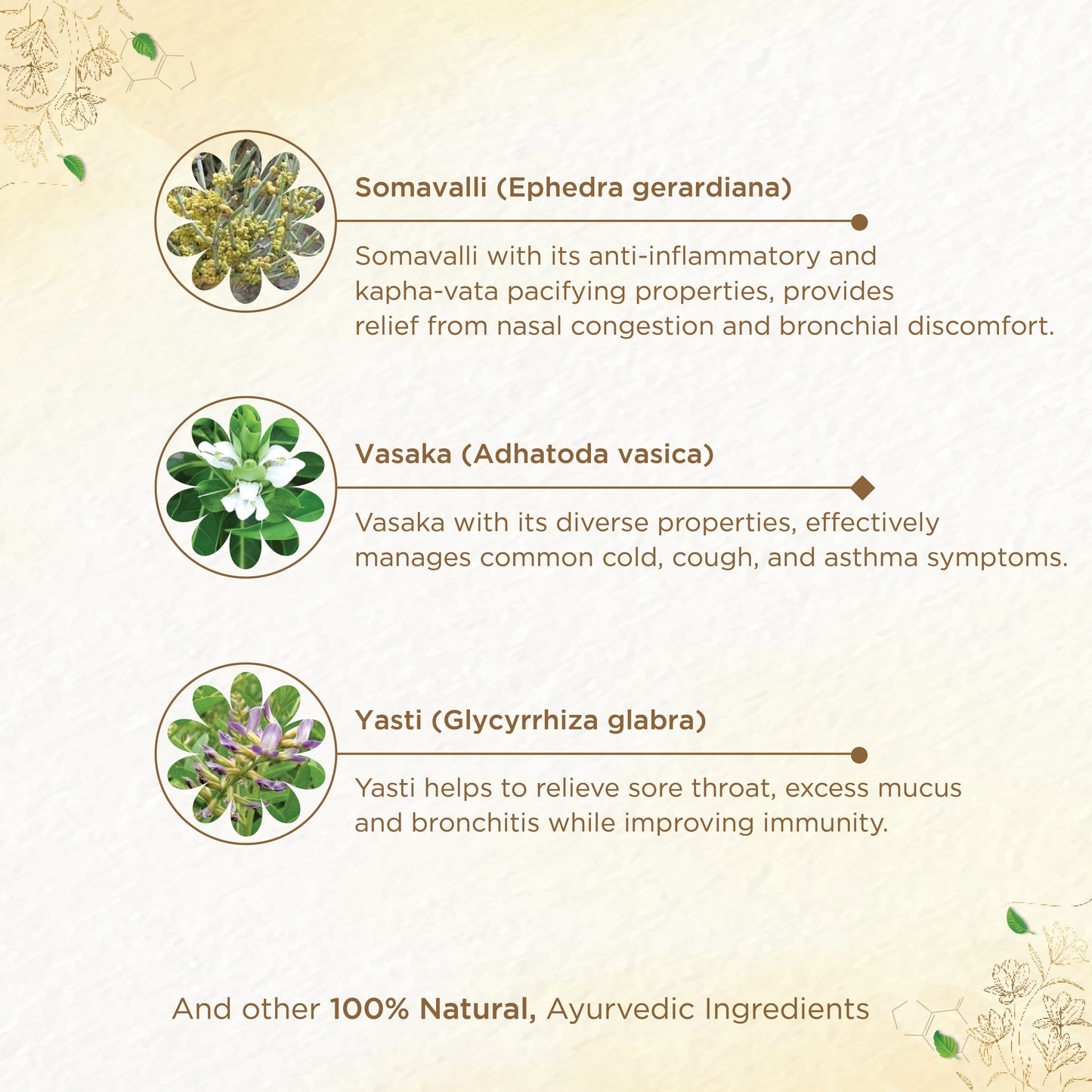 Somavalli (Ephedra gerardiana)

Somavalli with its anti-inflammatory and kapha-vata pacifying properties, provides relief from nasal congestion and bronchial discomfort.

Vasaka (Adhatoda vasica)

Vasaka with its diverse properties, effectively manages common cold, cough, and asthma symptoms.

Yasti (Glycyrrhiza glabra)

Yasti helps to relieve sore throat, excess mucus and bronchitis while improving immunity.

And other 100% Natural, Ayurvedic Ingredients